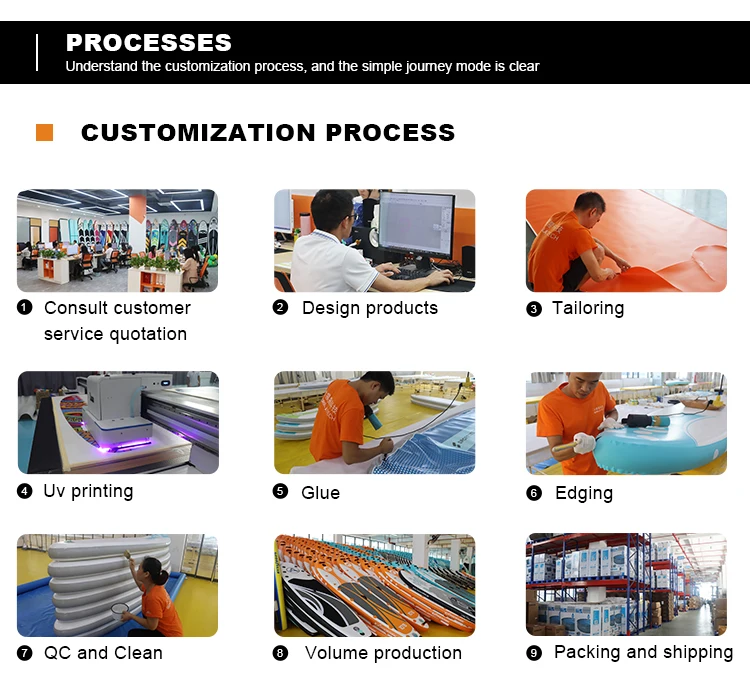 PROCESSES
Understand the customization process, and the simple journey mode is clear

CUSTOMIZATION PROCESS

❶ Consult customer service quotation

❷ Design products

❸ Tailoring

❹ Uv printing

❺ Glue

❻ Edging

❼ QC and Clean

❽ Volume production

❾ Packing and shipping